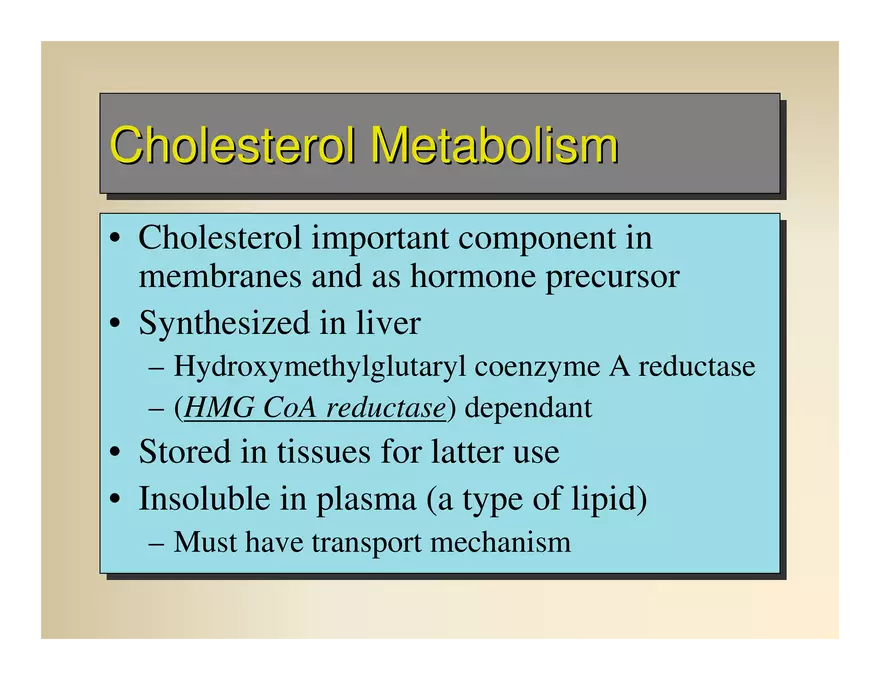 Cholesterol Metabolism

• Cholesterol important component in membranes and as hormone precursor
• Synthesized in liver
– Hydroxymethylglutaryl coenzyme A reductase
– (HMG CoA reductase) dependant
• Stored in tissues for latter use
• Insoluble in plasma (a type of lipid)
– Must have transport mechanism